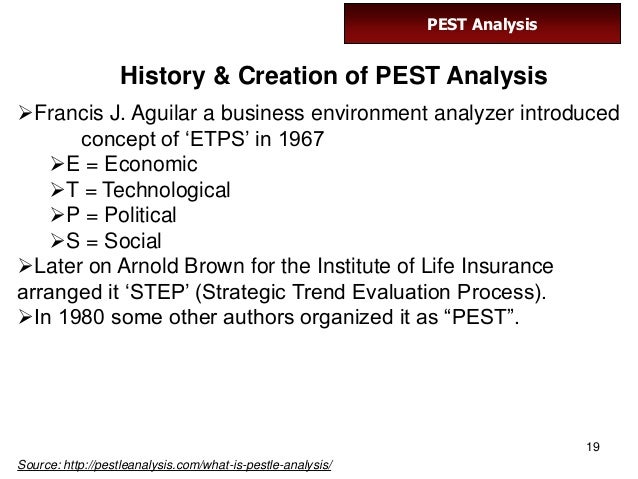 PEST Analysis

History & Creation of PEST Analysis

➢Francis J. Aguilar a business environment analyzer introduced concept of ‘ETPS’ in 1967

➢E = Economic
➢T = Technological
➢P = Political
➢S = Social

➢Later on Arnold Brown for the Institute of Life Insurance arranged it ‘STEP’ (Strategic Trend Evaluation Process).

➢In 1980 some other authors organized it as “PEST”.

19

Source: http://pestleanalysis.com/what-is-pestle-analysis/